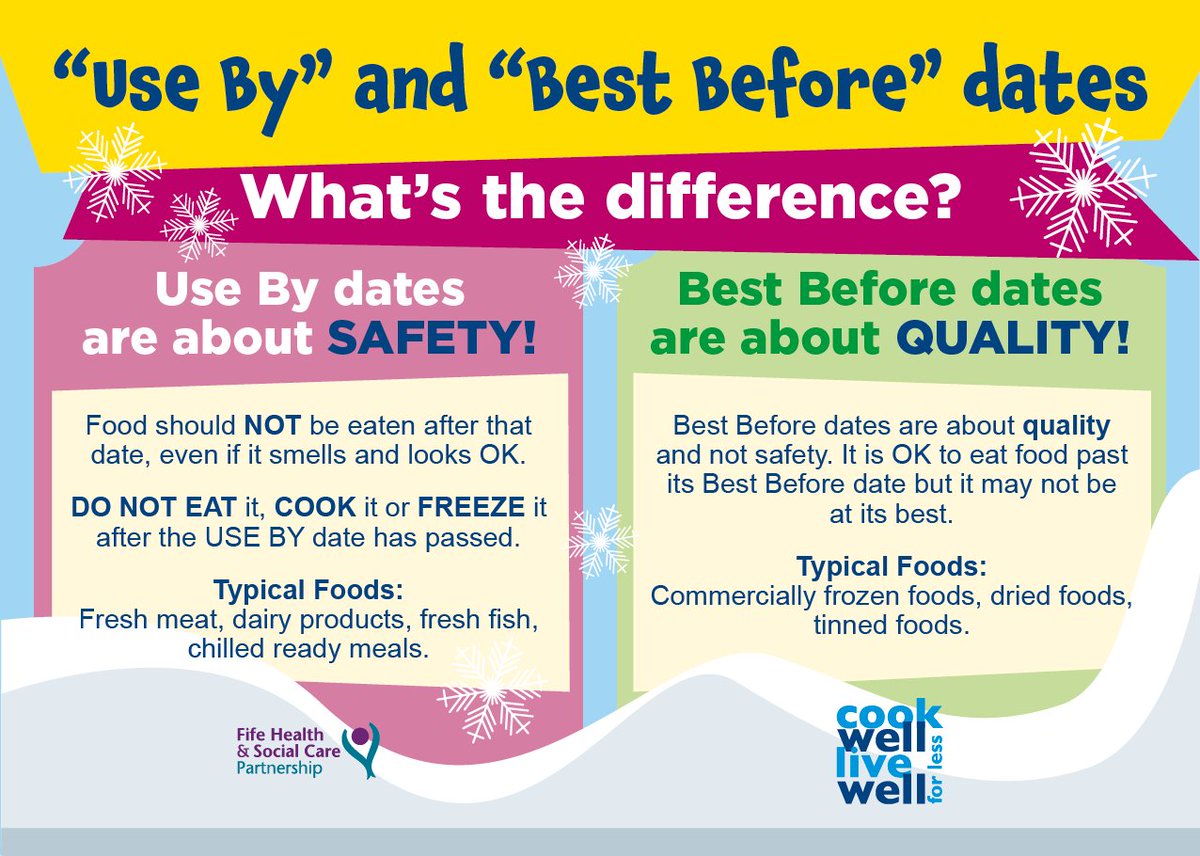 "Use By" and "Best Before" dates

What's the difference?

Use By dates are about SAFETY!

Food should NOT be eaten after that date, even if it smells and looks OK.

DO NOT EAT it, COOK it or FREEZE it after the USE BY date has passed.

Typical Foods:
Fresh meat, dairy products, fresh fish, chilled ready meals.

Best Before dates are about QUALITY!

Best Before dates are about quality and not safety. It is OK to eat food past its Best Before date but it may not be at its best.

Typical Foods:
Commercially frozen foods, dried foods, tinned foods.

Fife Health & Social Care Partnership

cook well live well for less